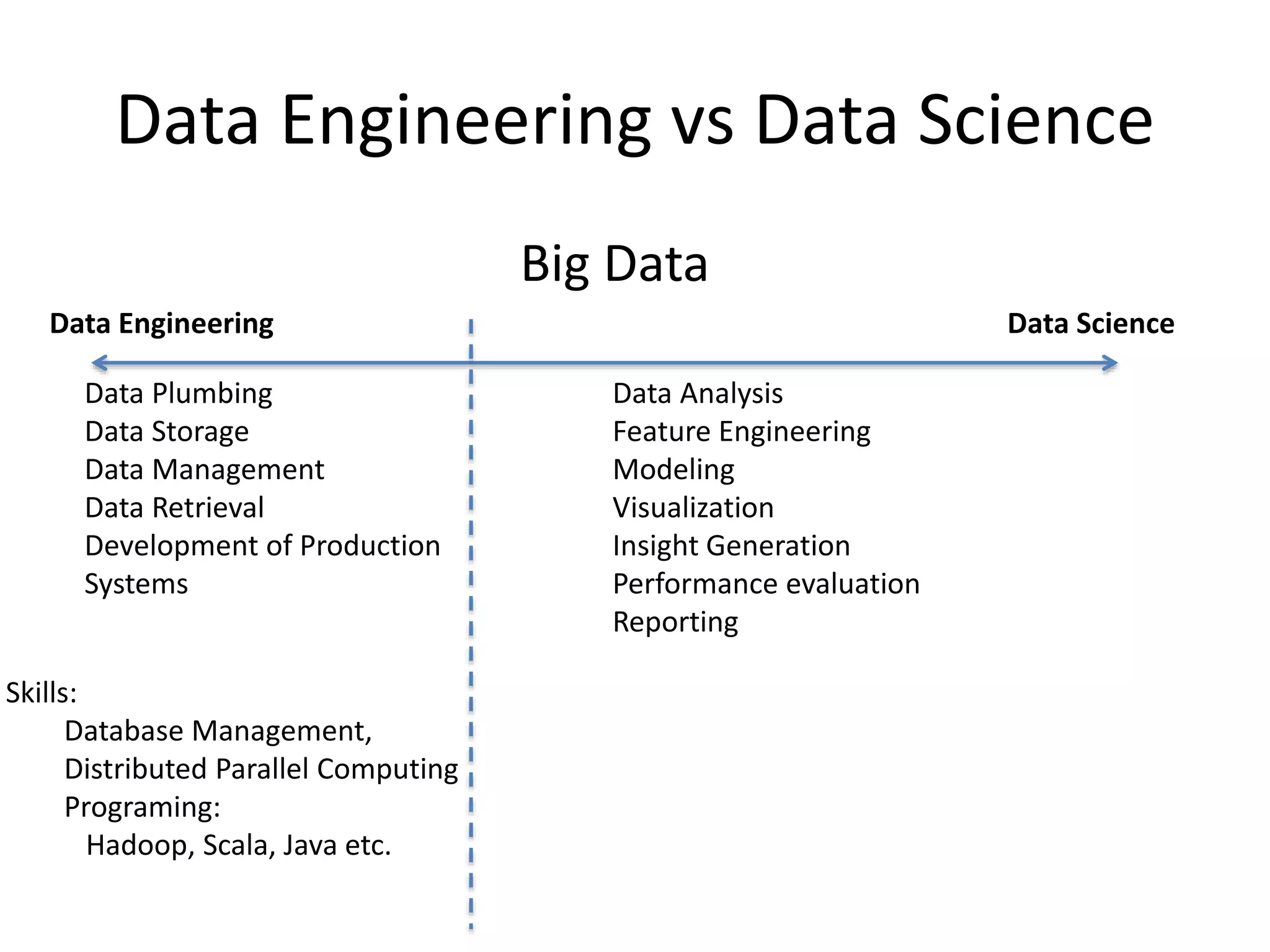 Data Engineering vs Data Science

Big Data

Data Engineering

Data Plumbing
Data Storage
Data Management
Data Retrieval
Development of Production Systems

Skills:
Database Management,
Distributed Parallel Computing
Programing:
Hadoop, Scala, Java etc.

Data Science

Data Analysis
Feature Engineering
Modeling
Visualization
Insight Generation
Performance evaluation
Reporting